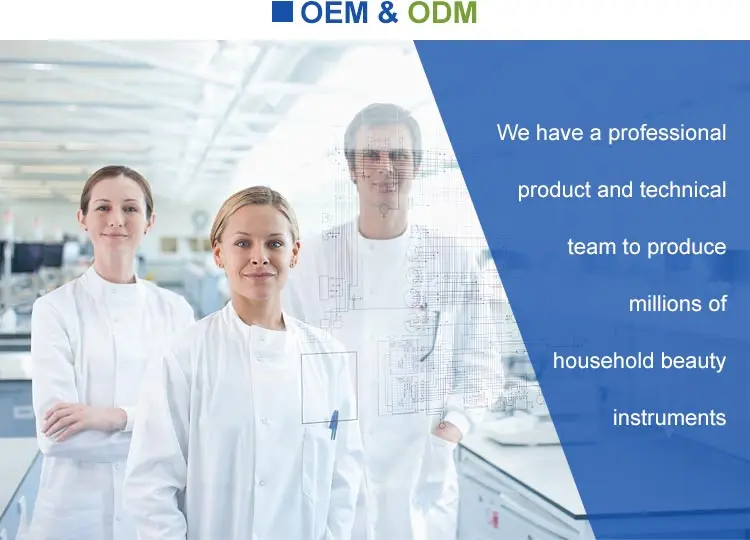 OEM & ODM

We have a professional product and technical team to produce millions of household beauty instruments